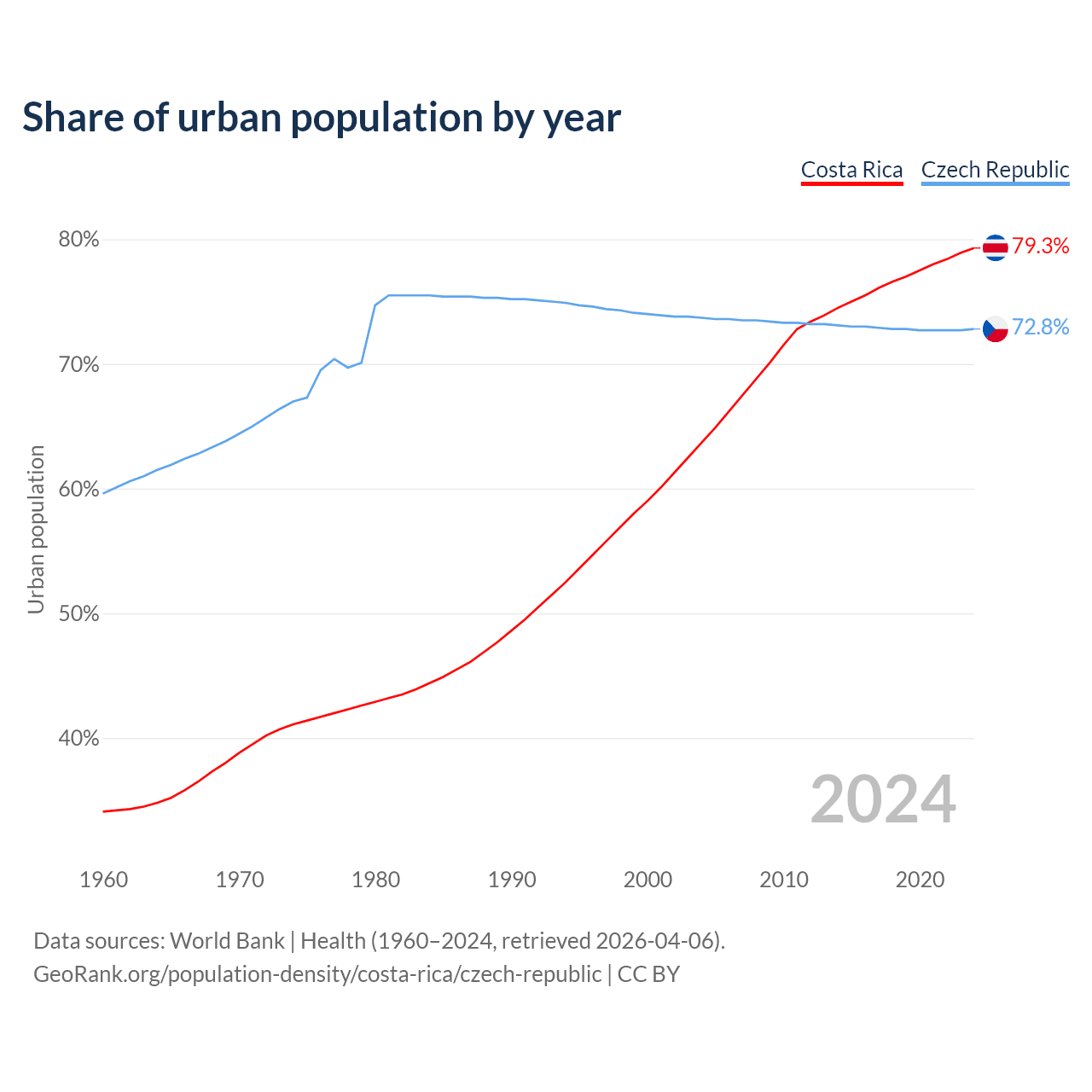 Share of urban population by year

Costa Rica Czech Republic

80%
70%
60%
50%
40%

Urban population

79.3%
72.8%

2024

1960 1970 1980 1990 2000 2010 2020

Data sources: World Bank | Health (1960–2024, retrieved 2026-04-06).
GeoRank.org/population-density/costa-rica/czech-republic | CC BY